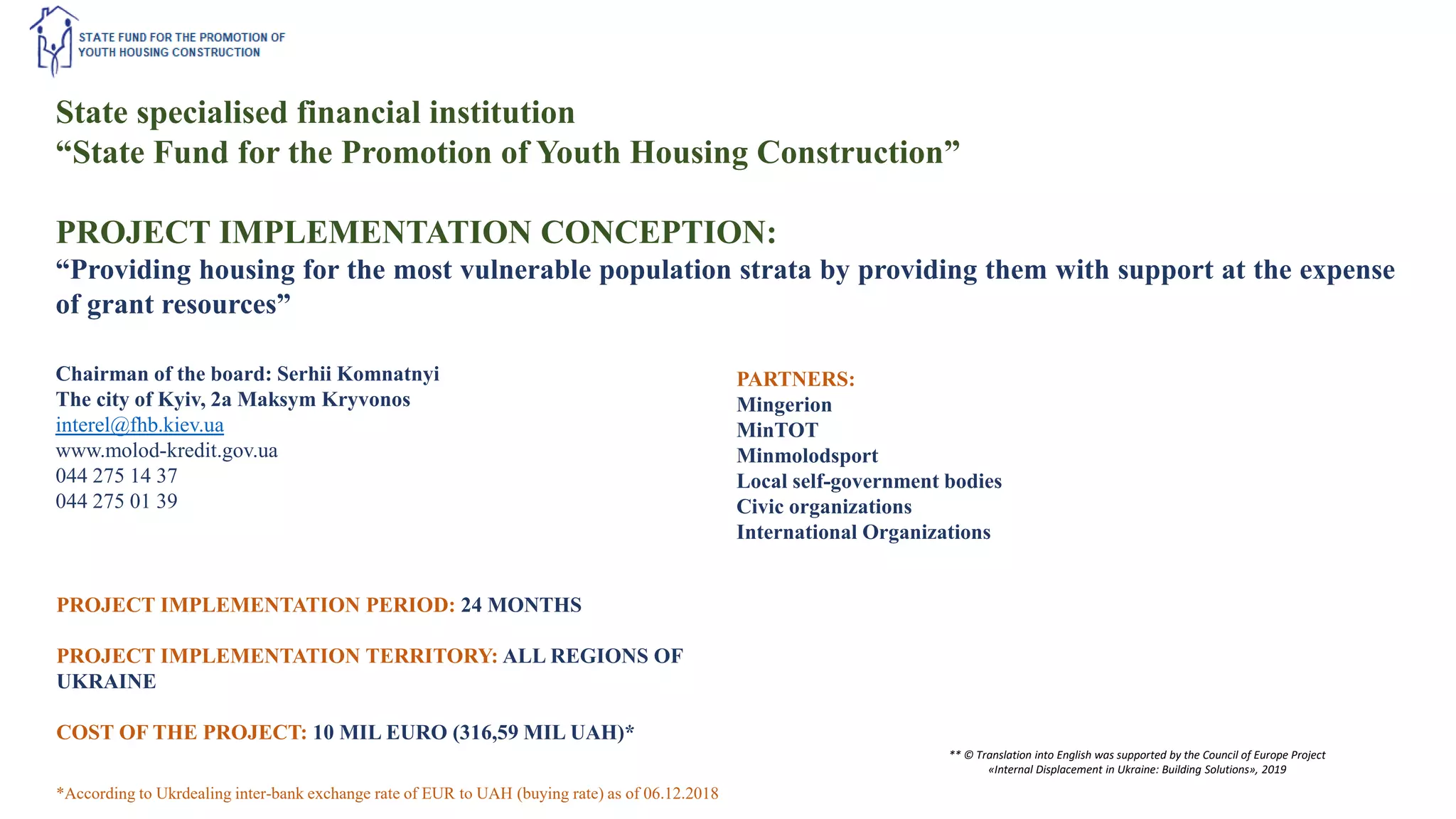 STATE FUND FOR THE PROMOTION OF YOUTH HOUSING CONSTRUCTION

State specialised financial institution
“State Fund for the Promotion of Youth Housing Construction”

PROJECT IMPLEMENTATION CONCEPTION:
“Providing housing for the most vulnerable population strata by providing them with support at the expense of grant resources”

Chairman of the board: Serhii Komnatnyi
The city of Kyiv, 2a Maksym Kryvonos
interel@fhb.kiev.ua
www.molod-kredit.gov.ua
044 275 14 37
044 275 01 39

PARTNERS:
Mingerion
MinTOT
Minmolodsport
Local self-government bodies
Civic organizations
International Organizations

PROJECT IMPLEMENTATION PERIOD: 24 MONTHS

PROJECT IMPLEMENTATION TERRITORY: ALL REGIONS OF UKRAINE

COST OF THE PROJECT: 10 MIL EURO (316,59 MIL UAH)*

** © Translation into English was supported by the Council of Europe Project «Internal Displacement in Ukraine: Building Solutions», 2019

*According to Ukrdealing inter-bank exchange rate of EUR to UAH (buying rate) as of 06.12.2018